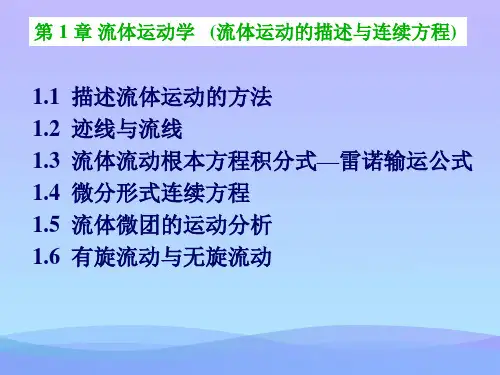 第 1 章 流体运动学 （流体运动的描述与连续方程）

1.1 描述流体运动的方法
1.2 迹线与流线
1.3 流体流动根本方程积分式—雷诺输运公式
1.4 微分形式连续方程
1.5 流体微团的运动分析
1.6 有旋流动与无旋流动